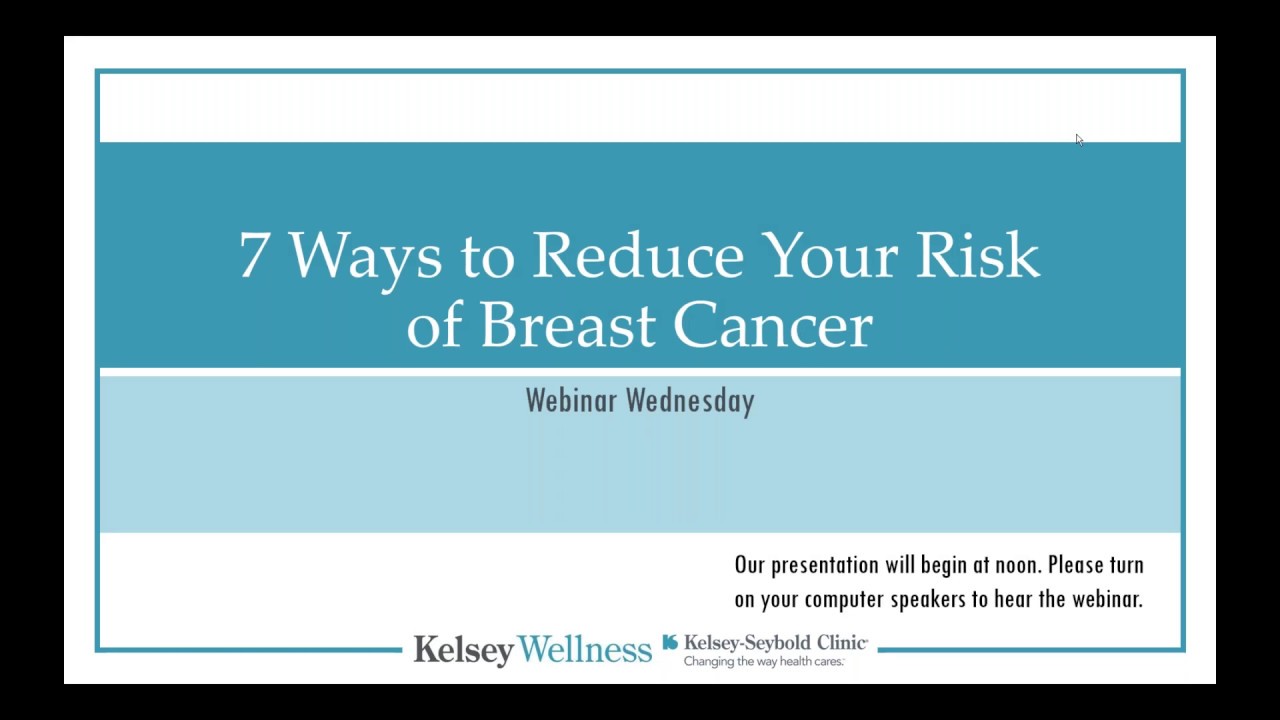 7 Ways to Reduce Your Risk of Breast Cancer

Webinar Wednesday

Our presentation will begin at noon. Please turn on your computer speakers to hear the webinar.

Kelsey Wellness

Kelsey-Seybold Clinic
Changing the way health cares.